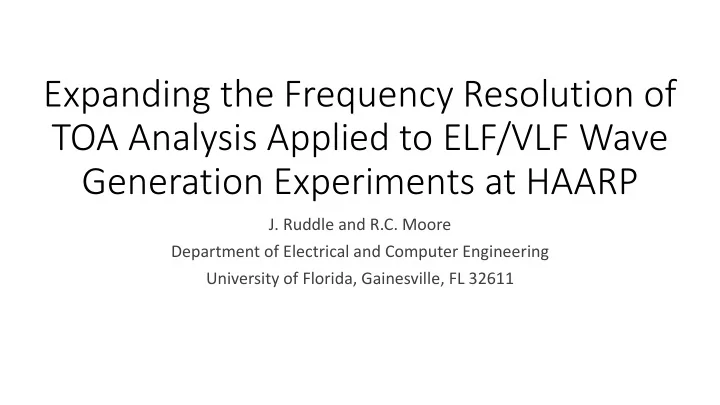 Expanding the Frequency Resolution of TOA Analysis Applied to ELF/VLF Wave Generation Experiments at HAARP

J. Ruddle and R.C. Moore
Department of Electrical and Computer Engineering
University of Florida, Gainesville, FL 32611